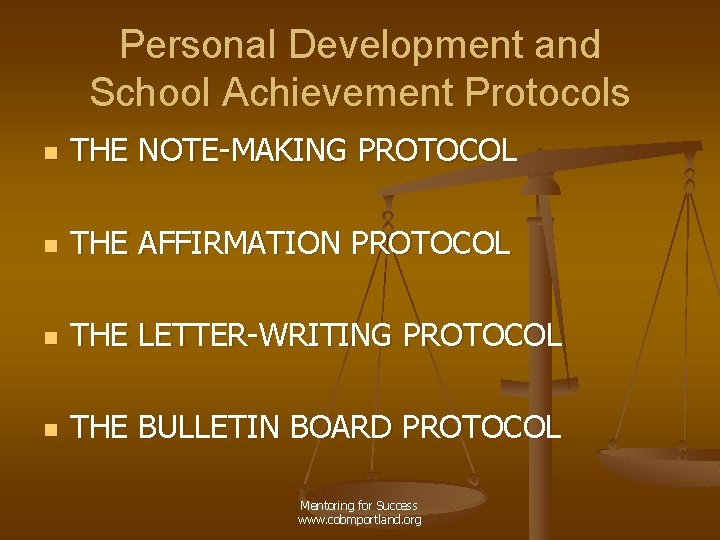 Personal Development and School Achievement Protocols

- THE NOTE-MAKING PROTOCOL
- THE AFFIRMATION PROTOCOL
- THE LETTER-WRITING PROTOCOL
- THE BULLETIN BOARD PROTOCOL

Mentoring for Success
www.cobmportland.org